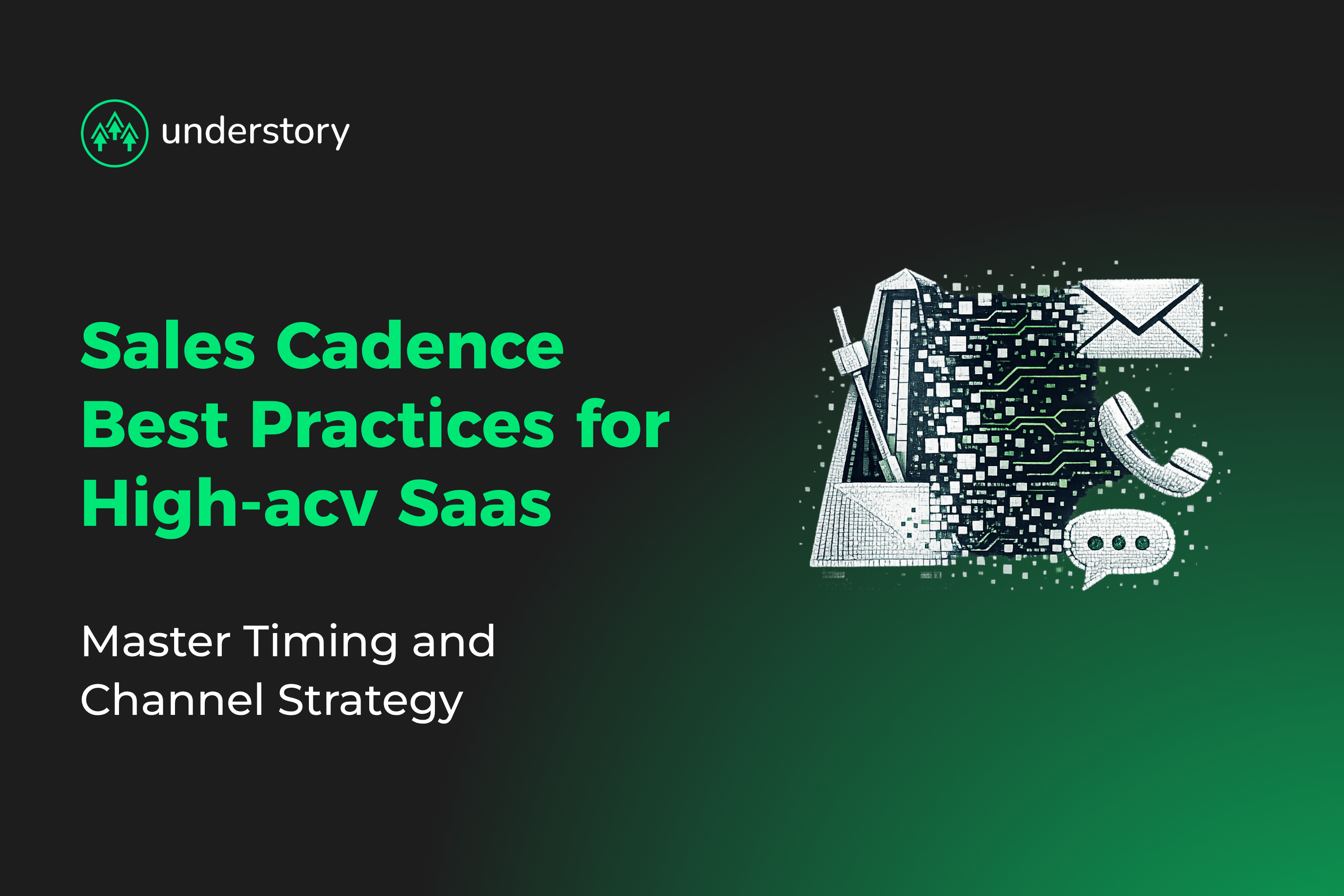 understory

Sales Cadence Best Practices for High-acv Saas

Master Timing and Channel Strategy